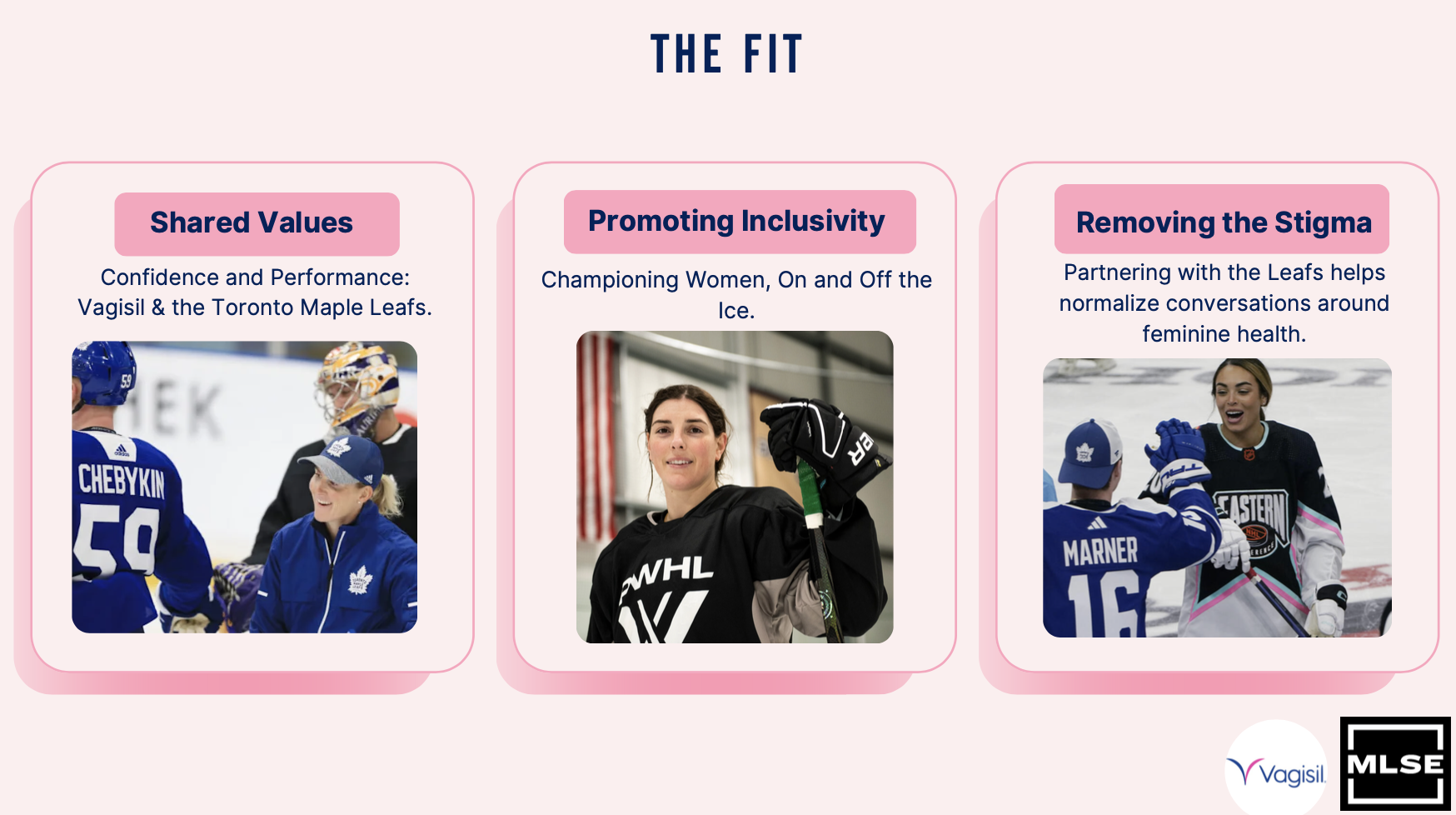 THE FIT

Shared Values

Confidence and Performance: Vagisil & the Toronto Maple Leafs.

CHEBYKIN 59

Promoting Inclusivity

Championing Women, On and Off the Ice.

PWHL

Removing the Stigma

Partnering with the Leafs helps normalize conversations around feminine health.

MARNER 16

EASTERN

Vagisil

MLSE